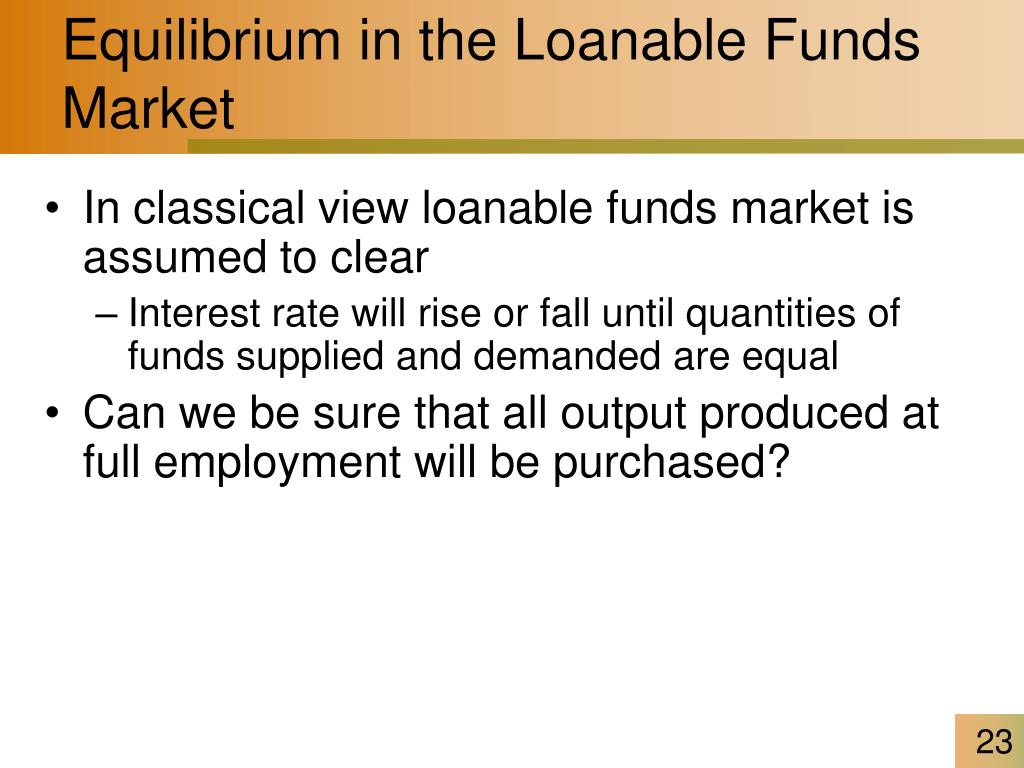 Equilibrium in the Loanable Funds Market

• In classical view loanable funds market is assumed to clear
– Interest rate will rise or fall until quantities of funds supplied and demanded are equal
• Can we be sure that all output produced at full employment will be purchased?

23